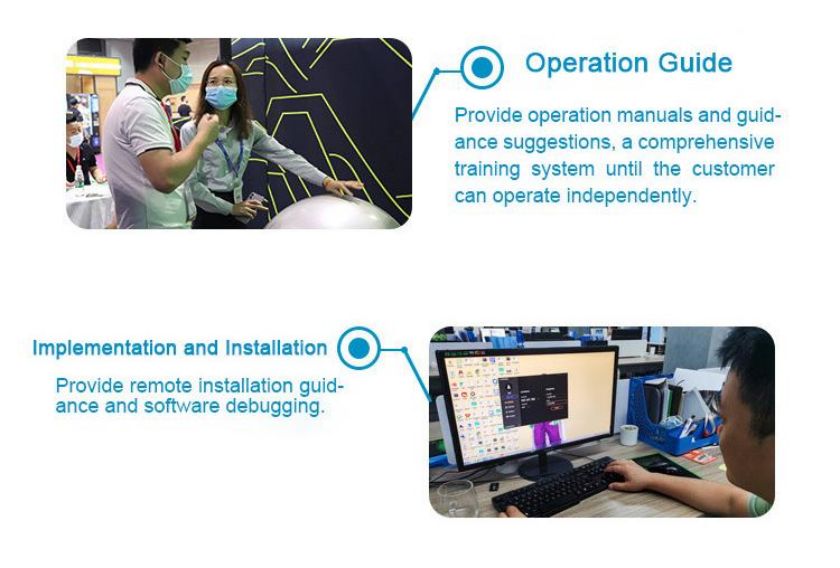 Operation Guide

Provide operation manuals and guidance suggestions, a comprehensive training system until the customer can operate independently.

Implementation and Installation

Provide remote installation guidance and software debugging.